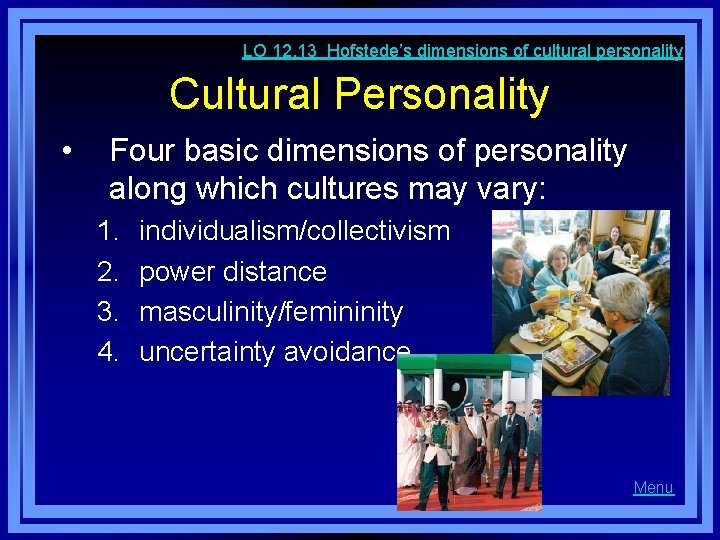 LO 12.13 Hofstede's dimensions of cultural personality

Cultural Personality

• Four basic dimensions of personality along which cultures may vary:

1. individualism/collectivism
2. power distance
3. masculinity/femininity
4. uncertainty avoidance

Menu